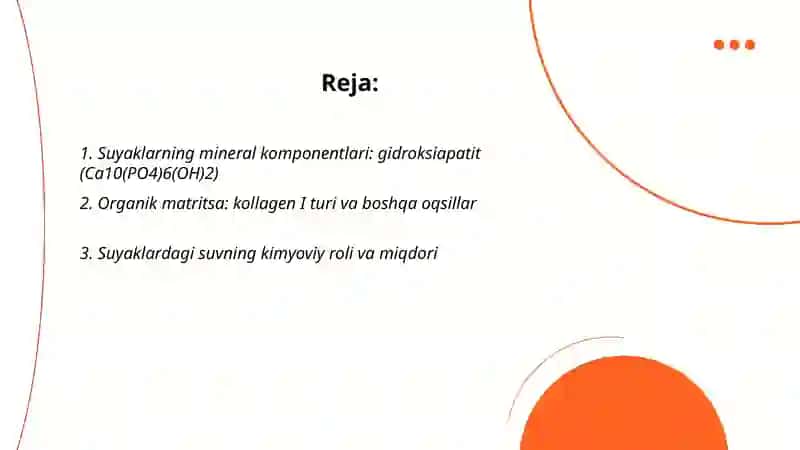 Reja:

1. Suyaklarning mineral komponentlari: gidroksiapatit (Ca10(PO4)6(OH)2)

2. Organik matritsa: kollagen I turi va boshqa oqsillar

3. Suyaklardagi suvning kimyoviy roli va miqdori